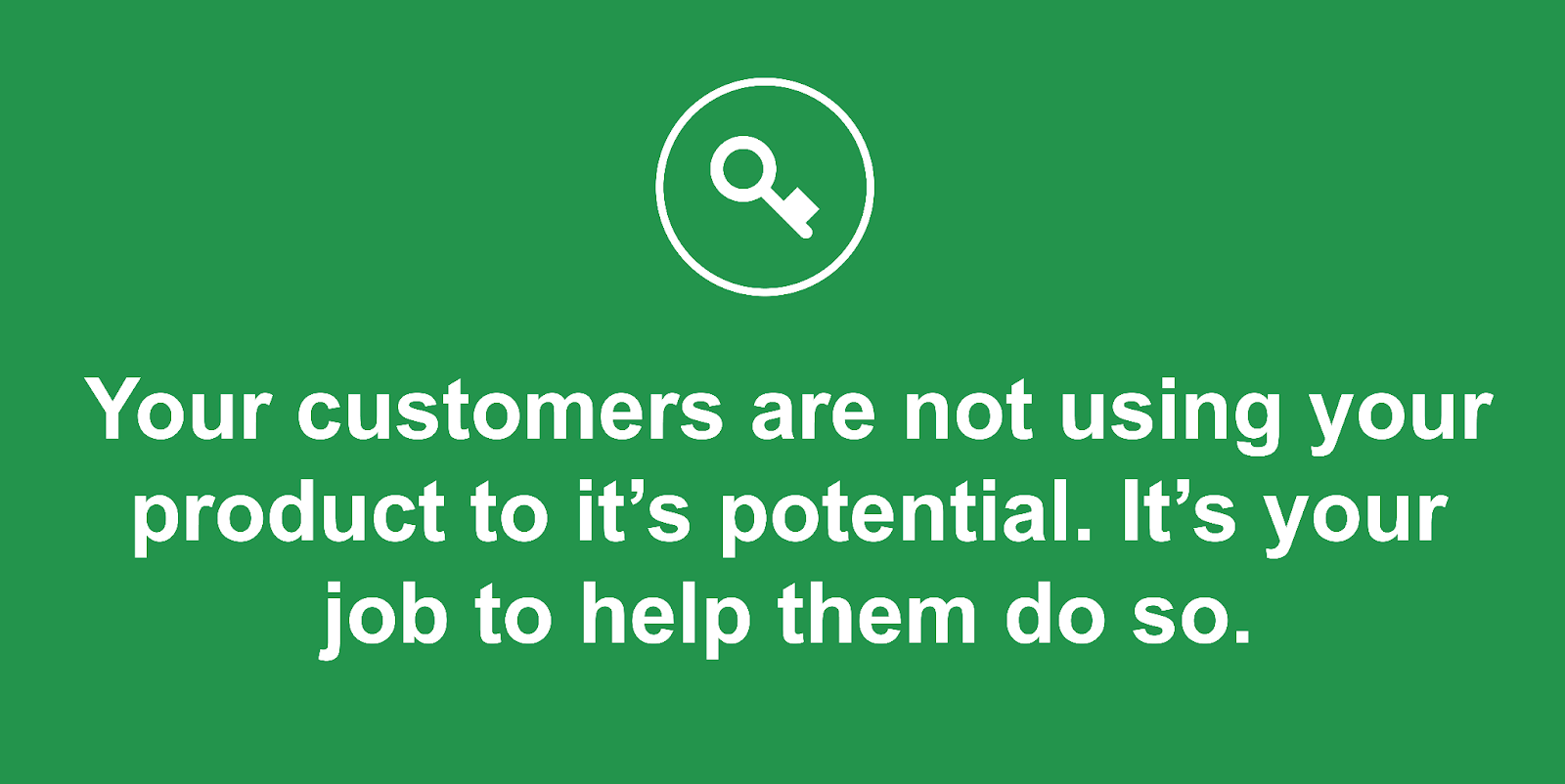 Your customers are not using your product to it’s potential. It’s your job to help them do so.